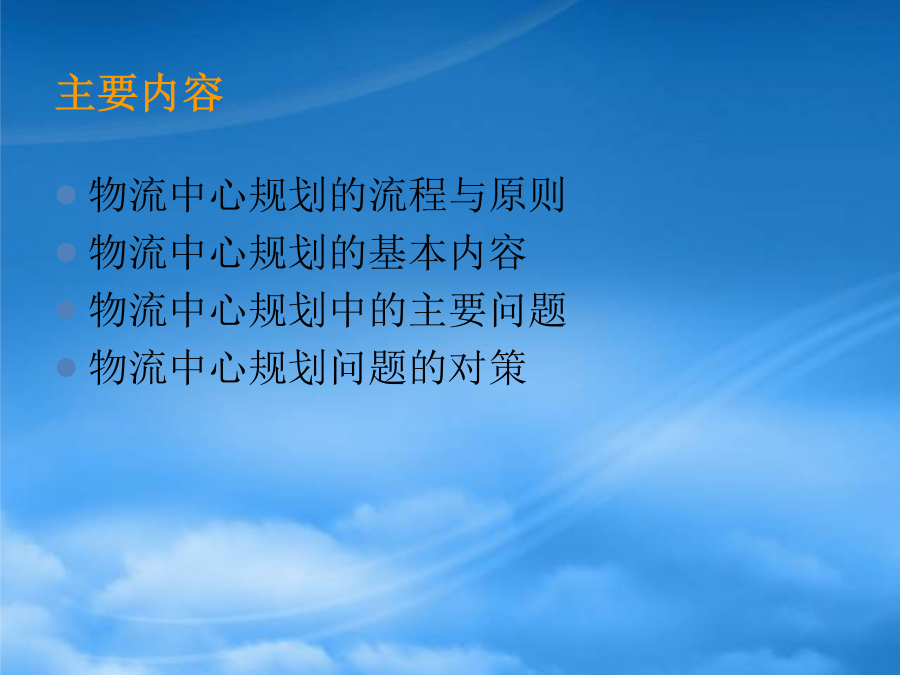 主要内容

- 物流中心规划的流程与原则
- 物流中心规划的基本内容
- 物流中心规划中的主要问题
- 物流中心规划问题的对策